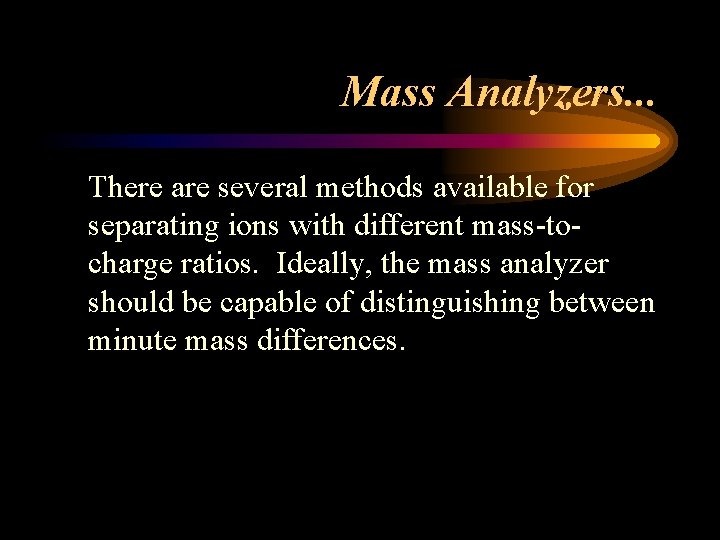 Mass Analyzers...

There are several methods available for separating ions with different mass-to-charge ratios. Ideally, the mass analyzer should be capable of distinguishing between minute mass differences.